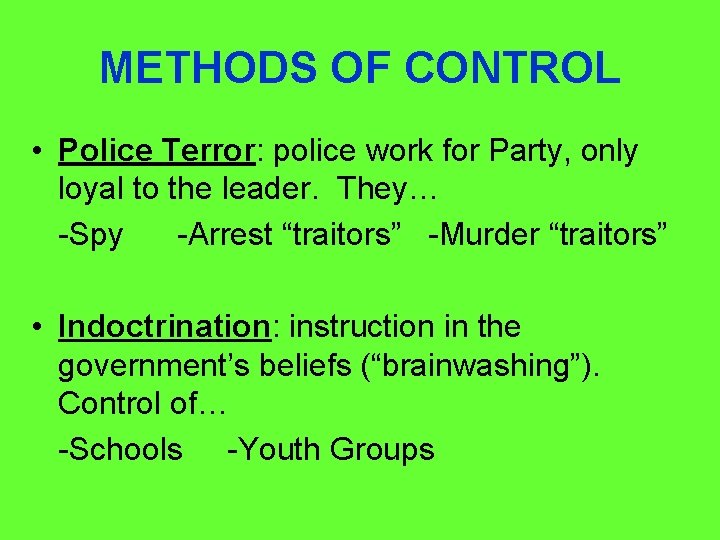 METHODS OF CONTROL

• Police Terror: police work for Party, only loyal to the leader. They…

-Spy -Arrest “traitors” -Murder “traitors”

• Indoctrination: instruction in the government’s beliefs (“brainwashing”). Control of…

-Schools -Youth Groups